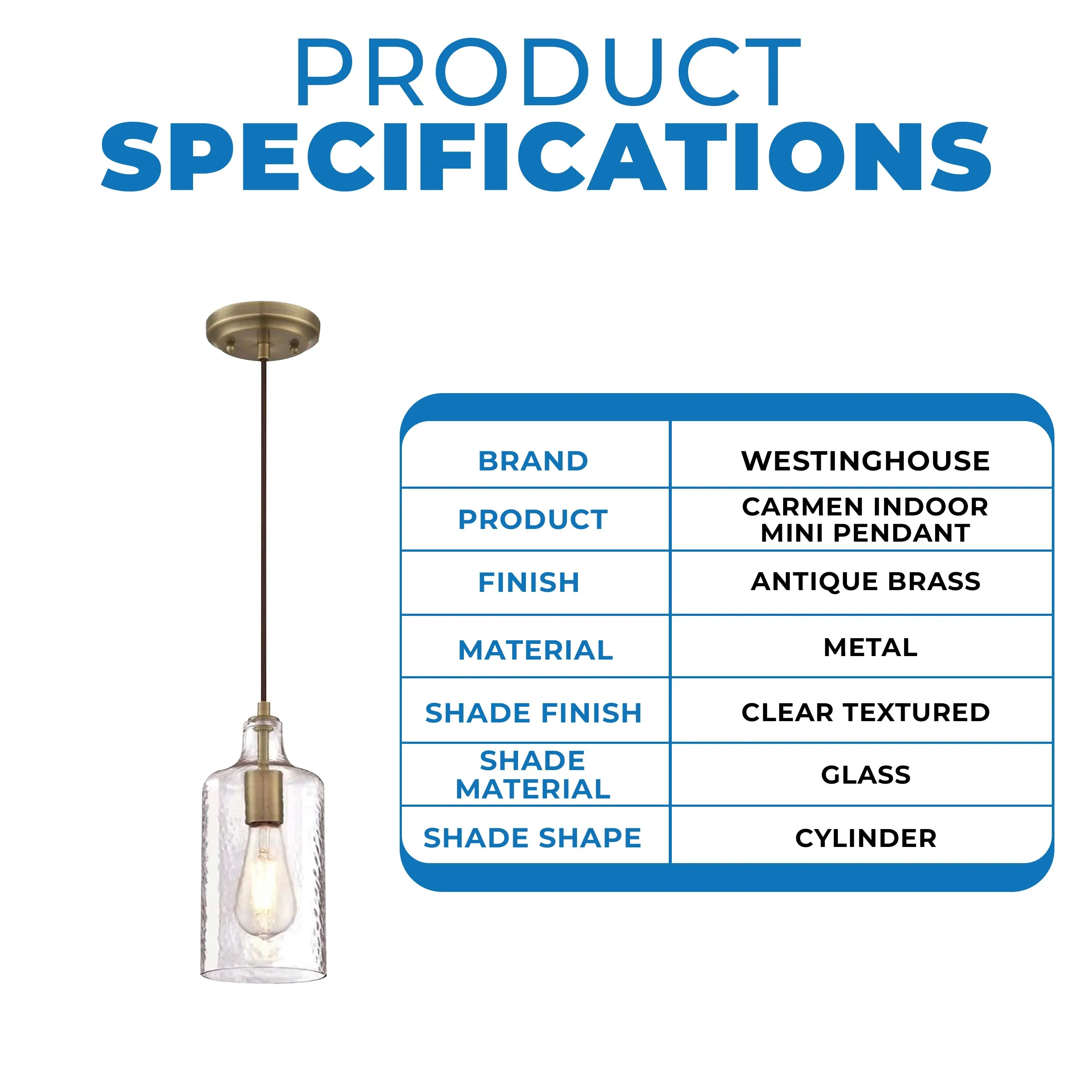 PRODUCT
SPECIFICATIONS

| BRAND | WESTINGHOUSE |
|---|---|
| PRODUCT | CARMEN INDOOR MINI PENDANT |
| FINISH | ANTIQUE BRASS |
| MATERIAL | METAL |
| SHADE FINISH | CLEAR TEXTURED |
| SHADE MATERIAL | GLASS |
| SHADE SHAPE | CYLINDER |